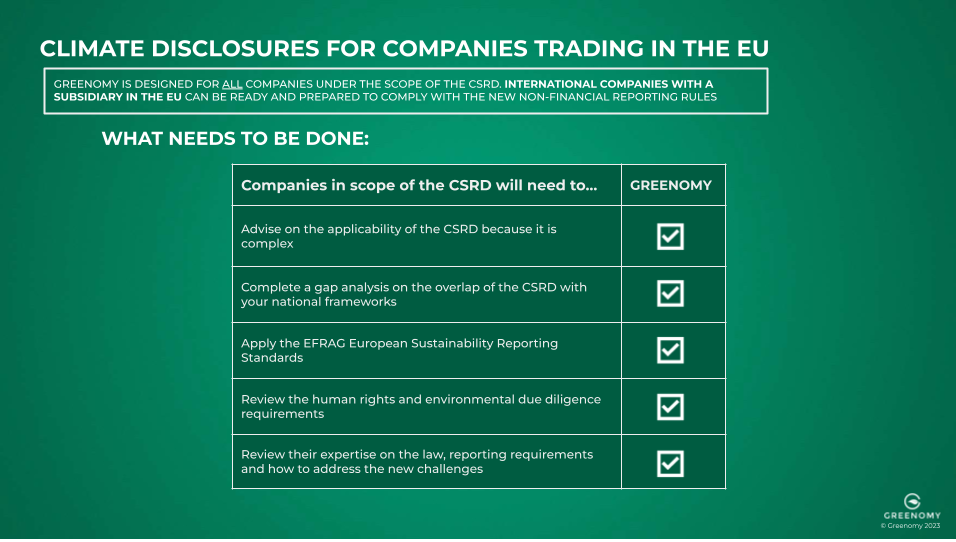 CLIMATE DISCLOSURES FOR COMPANIES TRADING IN THE EU

GREENOMY IS DESIGNED FOR ALL COMPANIES UNDER THE SCOPE OF THE CSRD. INTERNATIONAL COMPANIES WITH A SUBSIDIARY IN THE EU CAN BE READY AND PREPARED TO COMPLY WITH THE NEW NON-FINANCIAL REPORTING RULES

WHAT NEEDS TO BE DONE:

| Companies in scope of the CSRD will need to... | GREENOMY |
|---|---|
| Advise on the applicability of the CSRD because it is complex | ☑ |
| Complete a gap analysis on the overlap of the CSRD with your national frameworks | ☑ |
| Apply the EFRAG European Sustainability Reporting Standards | ☑ |
| Review the human rights and environmental due diligence requirements | ☑ |
| Review their expertise on the law, reporting requirements and how to address the new challenges | ☑ |

GREENOMY
© Greenomy 2023